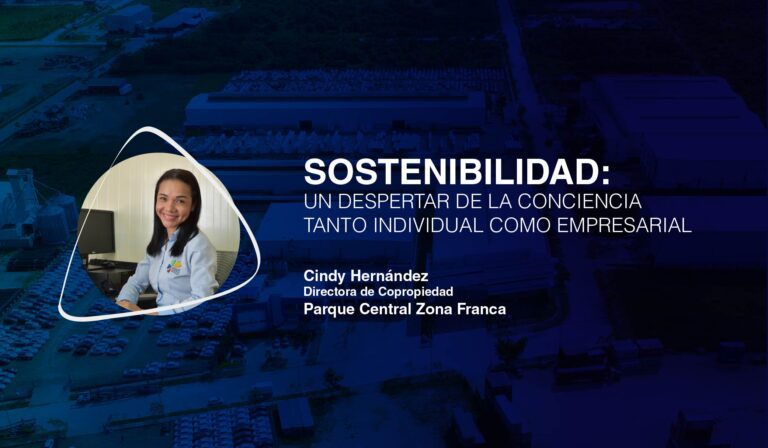 SOSTENIBILIDAD:
UN DESPERTAR DE LA CONCIENCIA
TANTO INDIVIDUAL COMO EMPRESARIAL

Cindy Hernández
Directora de Copropiedad
Parque Central Zona Franca